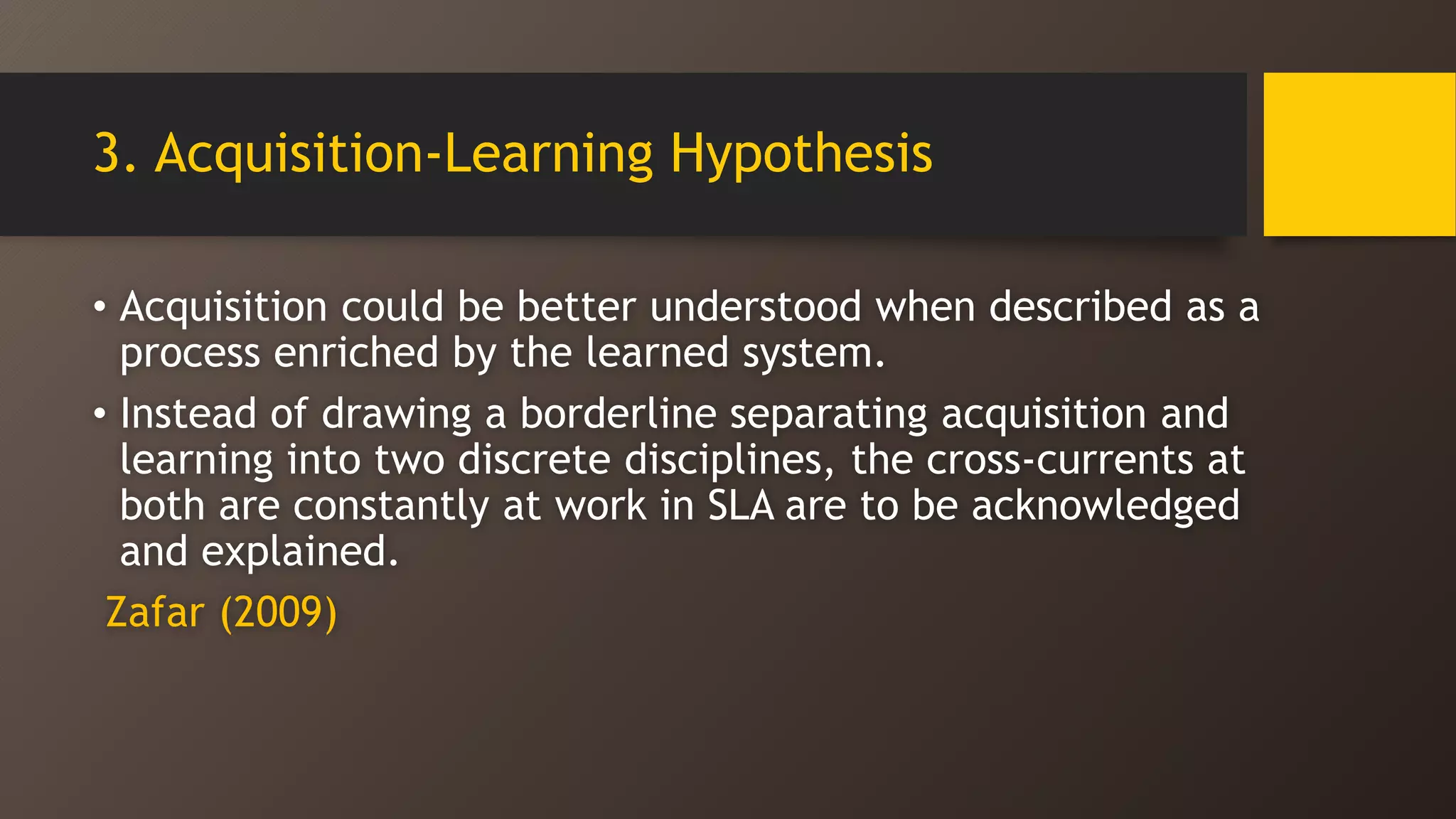 3. Acquisition-Learning Hypothesis

• Acquisition could be better understood when described as a process enriched by the learned system.

• Instead of drawing a borderline separating acquisition and learning into two discrete disciplines, the cross-currents at both are constantly at work in SLA are to be acknowledged and explained.

Zafar (2009)